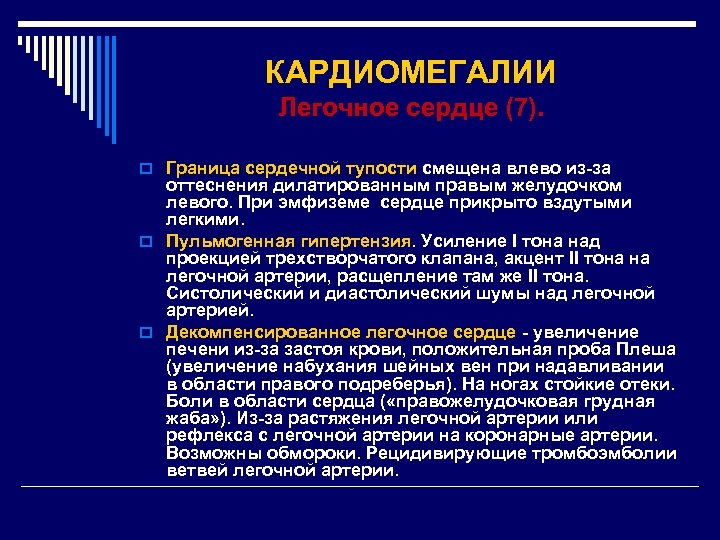 КАРДИОМЕГАЛИИ
Легочное сердце (7).

Граница сердечной тупости смещена влево из-за оттеснения дилатированным правым желудочком левого. При эмфиземе сердце прикрыто вздутыми легкими.

Пульмогенная гипертензия. Усиление I тона над проекцией трехстворчатого клапана, акцент II тона на легочной артерии, расщепление там же II тона. Систолический и диастолический шумы над легочной артерией.

Декомпенсированное легочное сердце - увеличение печени из-за застоя крови, положительная проба Плеша (увеличение набухания шейных вен при надавливании в области правого подреберья). На ногах стойкие отеки. Боли в области сердца («правожелудочковая грудная жаба»). Из-за растяжения легочной артерии или рефлекса с легочной артерии на коронарные артерии. Возможны обмороки. Рецидивирующие тромбоэмболии ветвей легочной артерии.